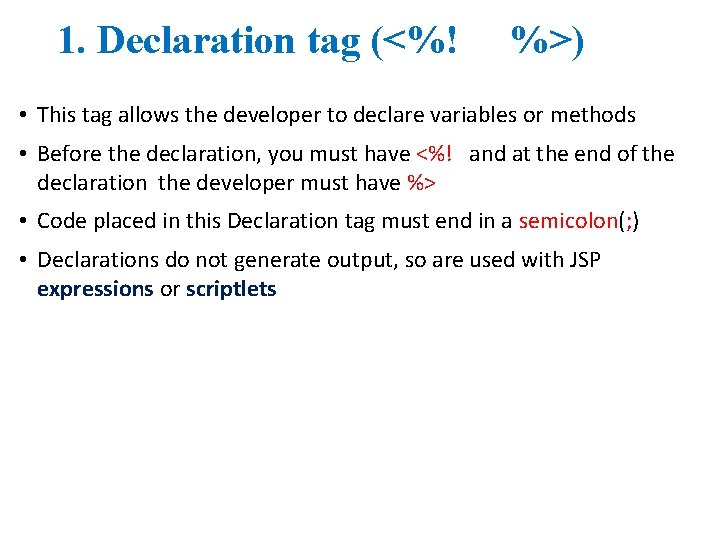 1. Declaration tag (<%!     %>)

• This tag allows the developer to declare variables or methods

• Before the declaration, you must have <%!   and at the end of the declaration  the developer must have %>

• Code placed in this Declaration tag must end in a semicolon(;)

• Declarations do not generate output, so are used with JSP expressions or scriptlets